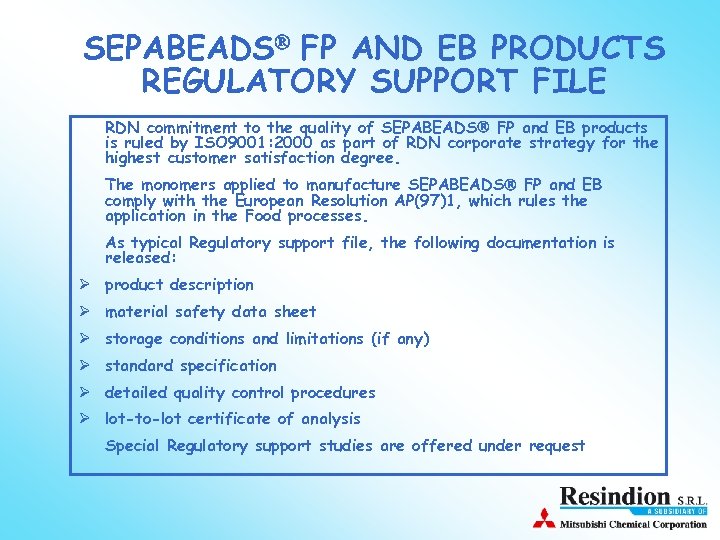 SEPABEADS® FP AND EB PRODUCTS REGULATORY SUPPORT FILE

RDN commitment to the quality of SEPABEADS® FP and EB products is ruled by ISO9001:2000 as part of RDN corporate strategy for the highest customer satisfaction degree.

The monomers applied to manufacture SEPABEADS® FP and EB comply with the European Resolution AP(97)1, which rules the application in the Food processes.

As typical Regulatory support file, the following documentation is released:

➢ product description
➢ material safety data sheet
➢ storage conditions and limitations (if any)
➢ standard specification
➢ detailed quality control procedures
➢ lot-to-lot certificate of analysis

Special Regulatory support studies are offered under request

Resindion S.R.L.
A SUBSIDIARY OF
Mitsubishi Chemical Corporation